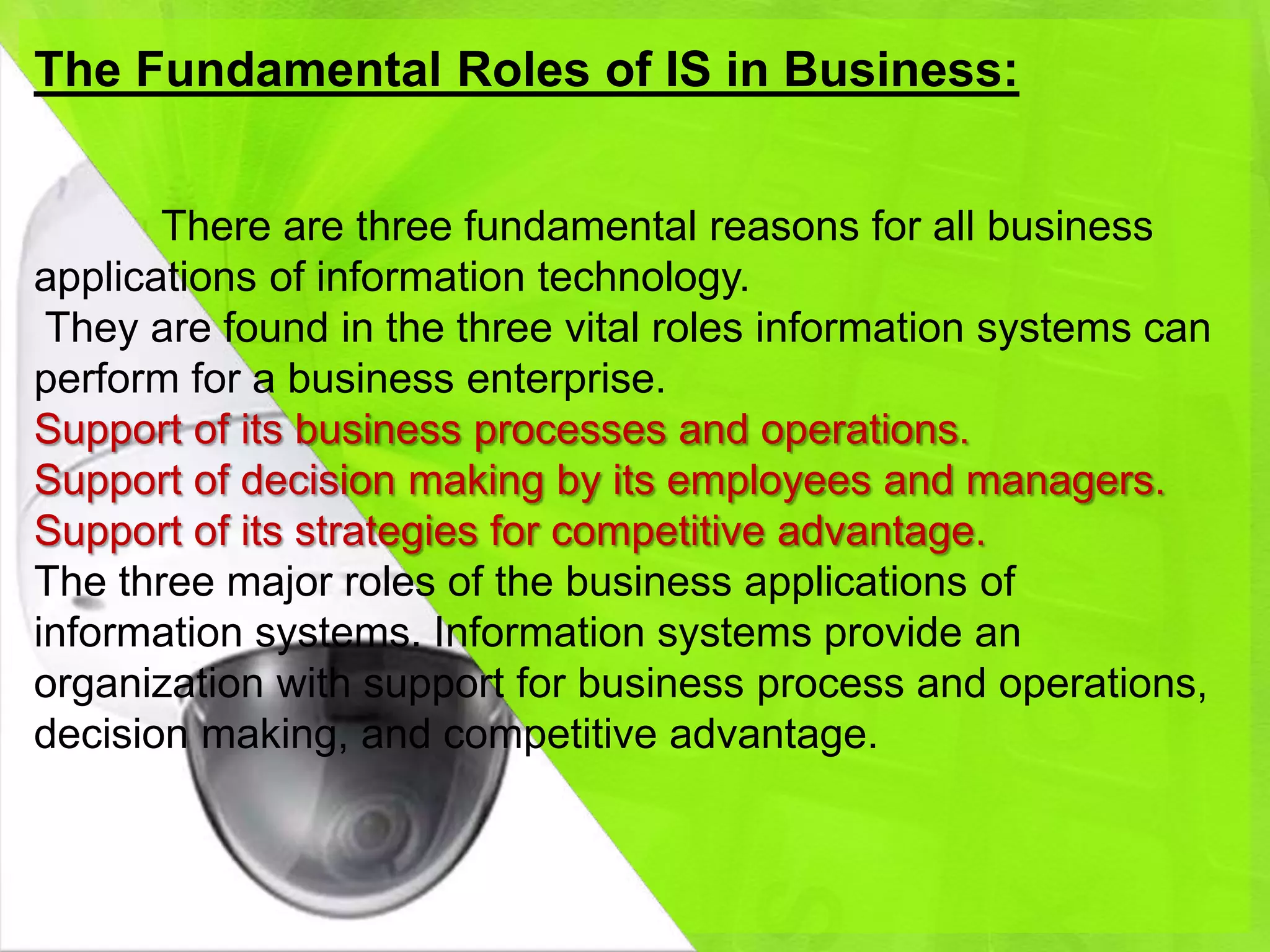 The Fundamental Roles of IS in Business:

There are three fundamental reasons for all business applications of information technology.
They are found in the three vital roles information systems can perform for a business enterprise.
Support of its business processes and operations.
Support of decision making by its employees and managers.
Support of its strategies for competitive advantage.
The three major roles of the business applications of information systems. Information systems provide an organization with support for business process and operations, decision making, and competitive advantage.